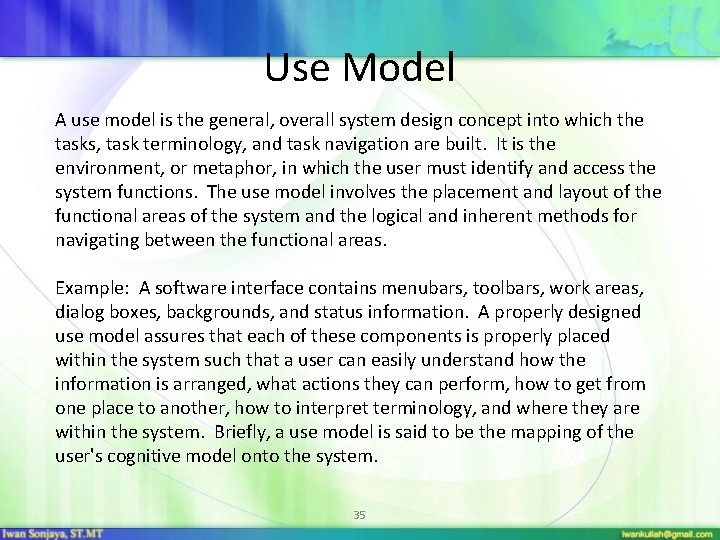 Use Model

A use model is the general, overall system design concept into which the tasks, task terminology, and task navigation are built. It is the environment, or metaphor, in which the user must identify and access the system functions. The use model involves the placement and layout of the functional areas of the system and the logical and inherent methods for navigating between the functional areas.

Example: A software interface contains menubars, toolbars, work areas, dialog boxes, backgrounds, and status information. A properly designed use model assures that each of these components is properly placed within the system such that a user can easily understand how the information is arranged, what actions they can perform, how to get from one place to another, how to interpret terminology, and where they are within the system. Briefly, a use model is said to be the mapping of the user's cognitive model onto the system.

35

Iwan Sonjaya, ST.MT

iwankuliah@gmail.com